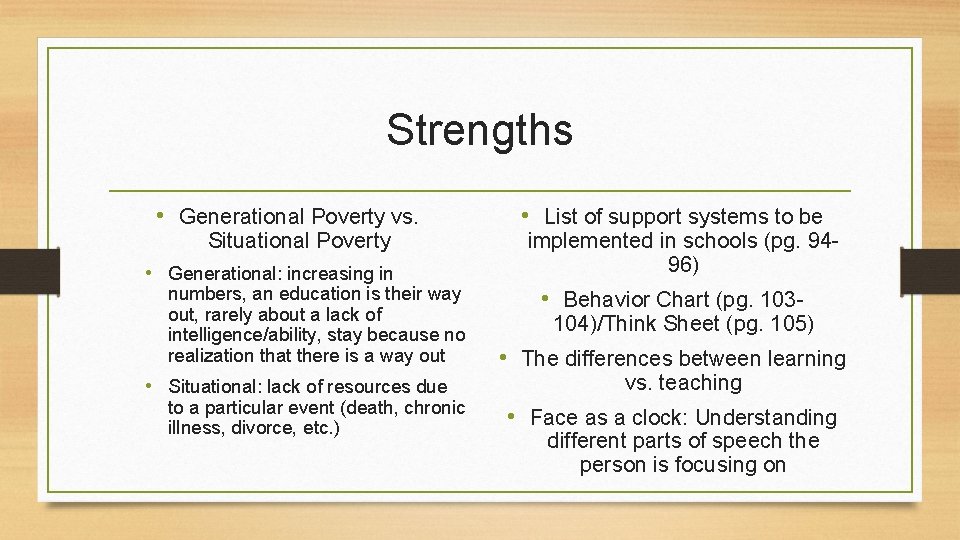 Strengths

• Generational Poverty vs. Situational Poverty

• Generational: increasing in numbers, an education is their way out, rarely about a lack of intelligence/ability, stay because no realization that there is a way out

• Situational: lack of resources due to a particular event (death, chronic illness, divorce, etc.)

• List of support systems to be implemented in schools (pg. 94-96)

• Behavior Chart (pg. 103-104)/Think Sheet (pg. 105)

• The differences between learning vs. teaching

• Face as a clock: Understanding different parts of speech the person is focusing on